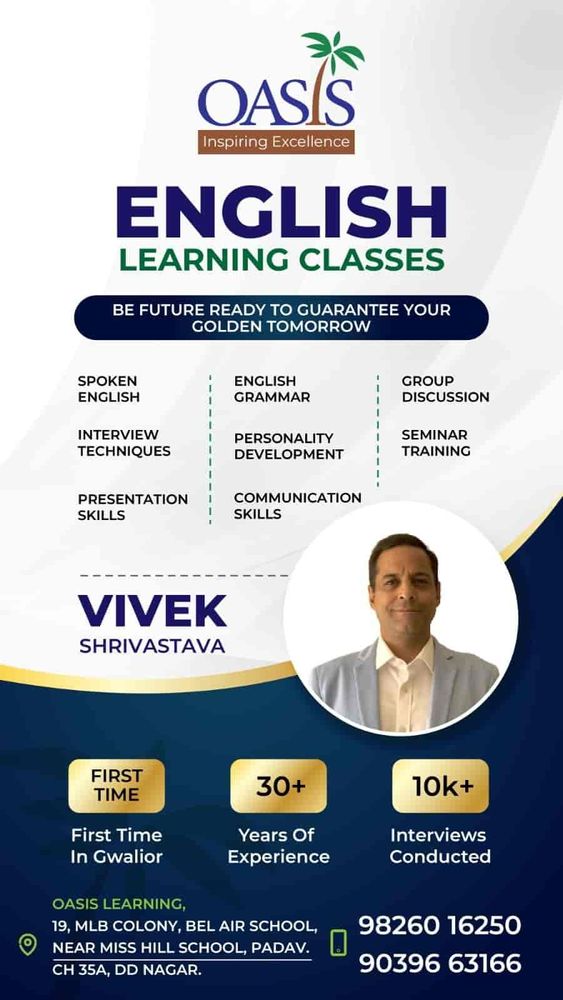 OASIS
Inspiring Excellence

ENGLISH
LEARNING CLASSES

BE FUTURE READY TO GUARANTEE YOUR GOLDEN TOMORROW

SPOKEN ENGLISH
INTERVIEW TECHNIQUES
PRESENTATION SKILLS

ENGLISH GRAMMAR
PERSONALITY DEVELOPMENT
COMMUNICATION SKILLS

GROUP DISCUSSION
SEMINAR TRAINING

VIVEK
SHRIVASTAVA

FIRST TIME
First Time In Gwalior

30+
Years Of Experience

10k+
Interviews Conducted

OASIS LEARNING,
19, MLB COLONY, BEL AIR SCHOOL, NEAR MISS HILL SCHOOL, PADAV.
CH 35A, DD NAGAR.

98260 16250
90396 63166